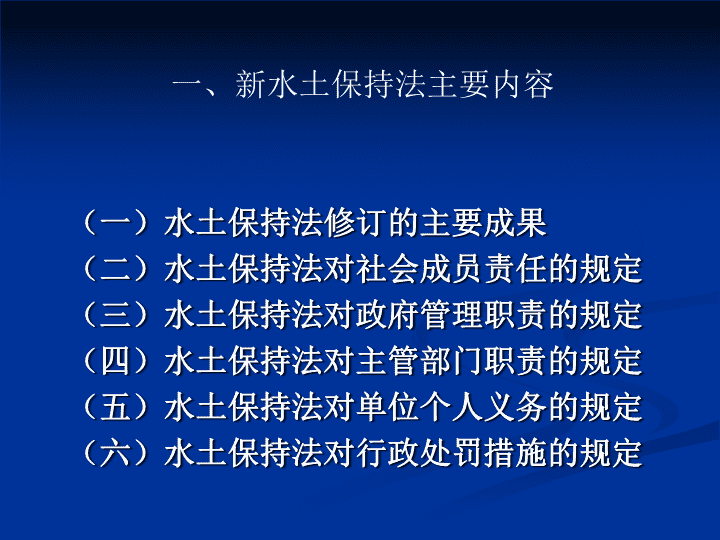 一、新水土保持法主要内容

（一）水土保持法修订的主要成果
（二）水土保持法对社会成员责任的规定
（三）水土保持法对政府管理职责的规定
（四）水土保持法对主管部门职责的规定
（五）水土保持法对单位个人义务的规定
（六）水土保持法对行政处罚措施的规定